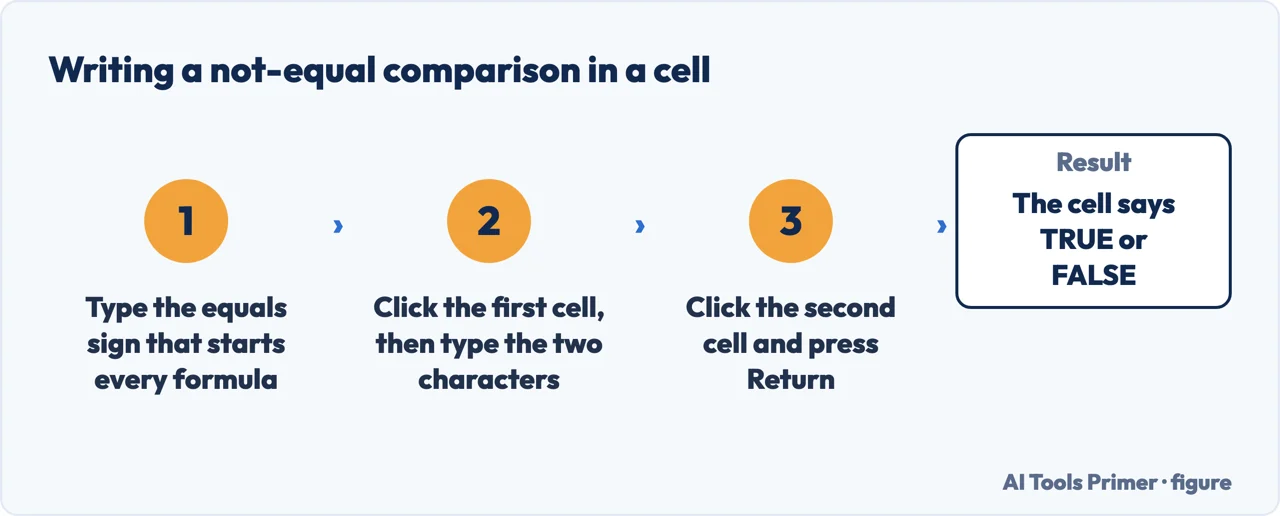 Writing a not-equal comparison in a cell

1

Type the equals sign that starts every formula

›

2

Click the first cell, then type the two characters

›

3

Click the second cell and press Return

›

Result

The cell says TRUE or FALSE

AI Tools Primer · figure